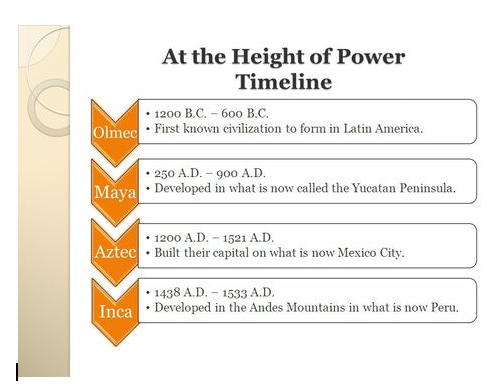 At the Height of Power Timeline

Olmec
• 1200 B.C. – 600 B.C.
• First known civilization to form in Latin America.

Maya
• 250 A.D. – 900 A.D.
• Developed in what is now called the Yucatan Peninsula.

Aztec
• 1200 A.D. – 1521 A.D.
• Built their capital on what is now Mexico City.

Inca
• 1438 A.D. – 1533 A.D.
• Developed in the Andes Mountains in what is now Peru.